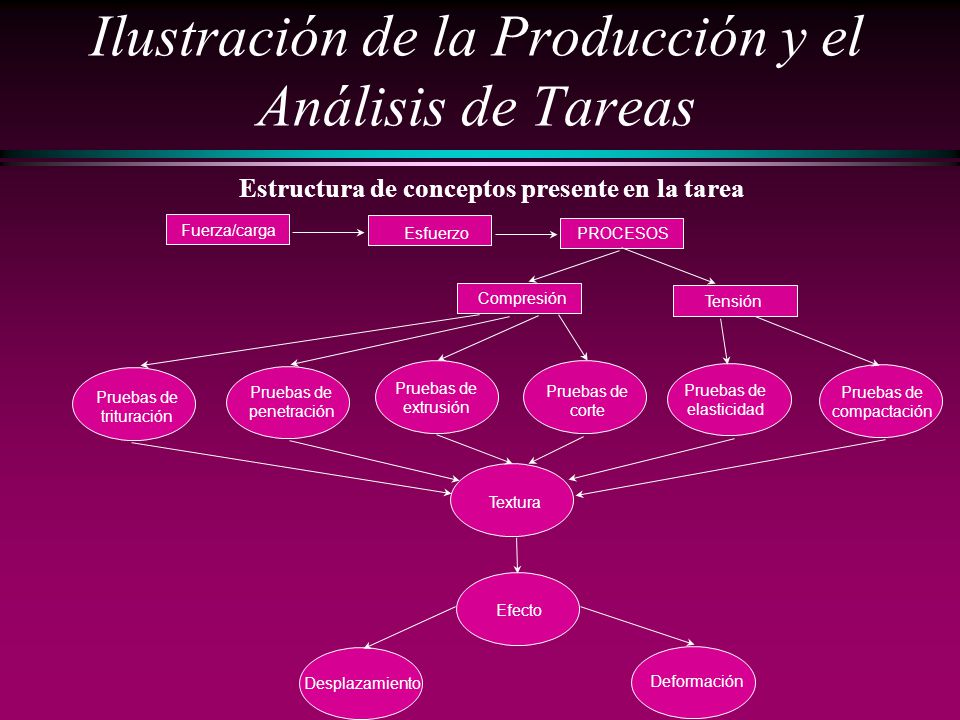 Ilustración de la Producción y el Análisis de Tareas

Estructura de conceptos presente en la tarea

Fuerza/carga

Esfuerzo

PROCESOS

Compresión

Tensión

Pruebas de trituración

Pruebas de penetración

Pruebas de extrusión

Pruebas de corte

Pruebas de elasticidad

Pruebas de compactación

Textura

Efecto

Desplazamiento

Deformación